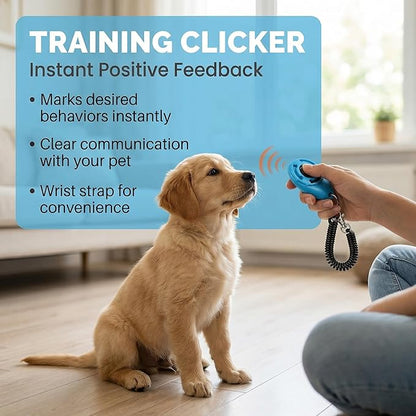 TRAINING CLICKER
Instant Positive Feedback

• Marks desired behaviors instantly

• Clear communication with your pet

• Wrist strap for convenience